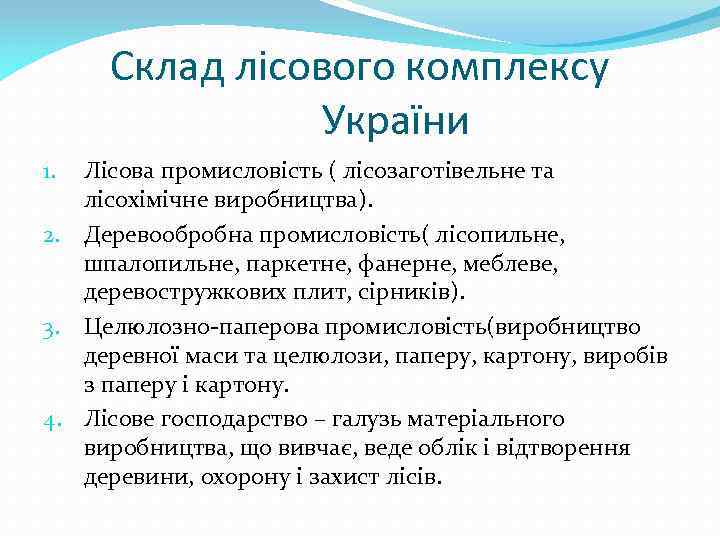 Склад лісового комплексу України

1. Лісова промисловість ( лісозаготівельне та лісохімічне виробництва).
2. Деревообробна промисловість( лісопильне, шпалопильне, паркетне, фанерне, меблеве, деревостружкових плит, сірників).
3. Целюлозно-паперова промисловість(виробництво деревної маси та целюлози, паперу, картону, виробів з паперу і картону.
4. Лісове господарство – галузь матеріального виробництва, що вивчає, веде облік і відтворення деревини, охорону і захист лісів.